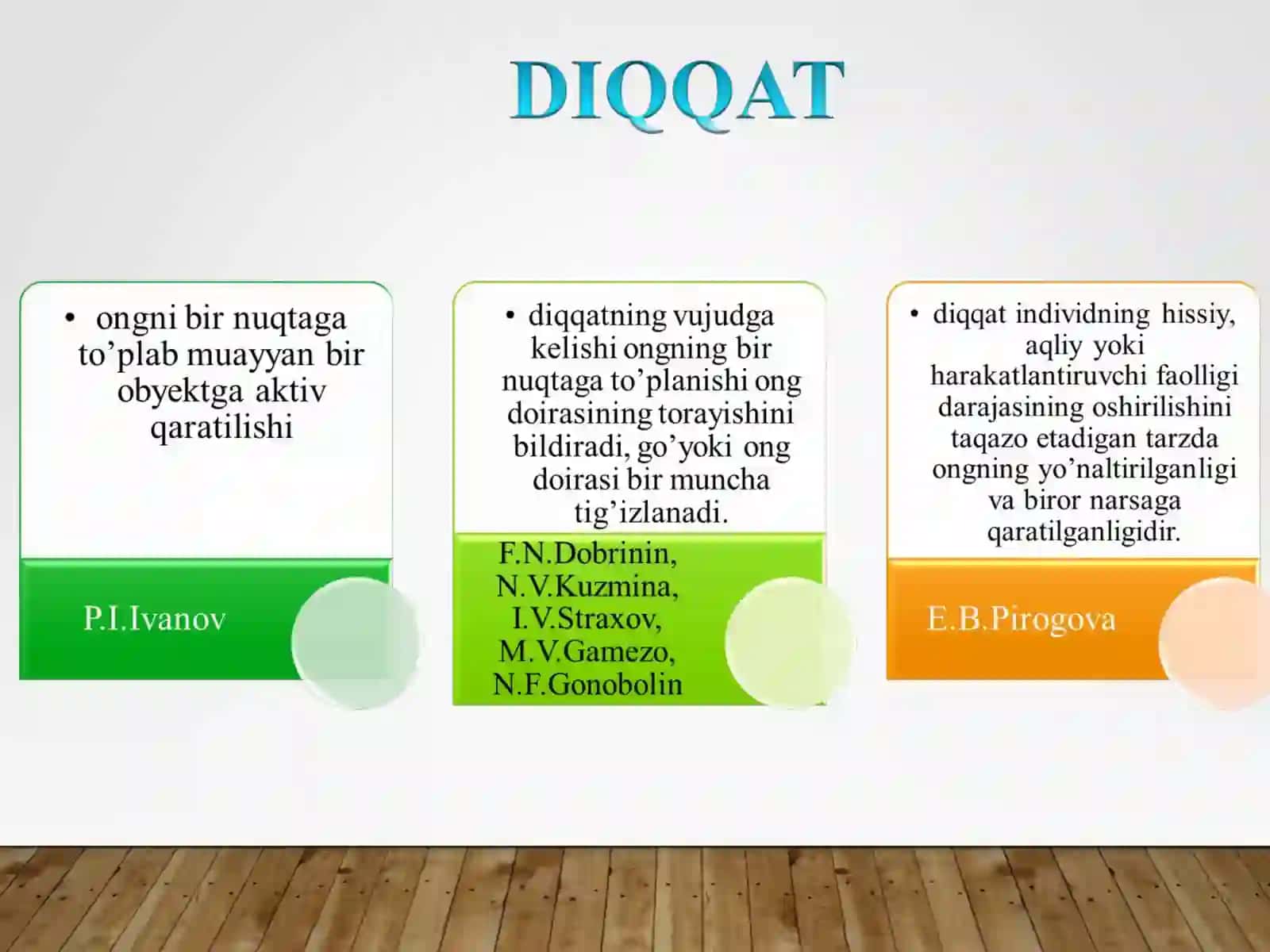 DIQQAT

• ongni bir nuqtaga to’plab muayyan bir obyektga aktiv qaratilishi

P.I.Ivanov

• diqqatning vujudga kelishi ongning bir nuqtaga to’planishi ong doirasining torayishini bildiradi, go’yoki ong doirasi bir muncha tig’izlanadi.

F.N.Dobrinin, N.V.Kuzmina, I.V.Straxov, M.V.Gamezo, N.F.Gonobolin

• diqqat individning hissiy, aqliy yoki harakatlantiruvchi faolligi darajasining oshirilishini taqazo etadigan tarzda ongning yo’naltirilganligi va biror narsaga qaratilganligidir.

E.B.Pirogova